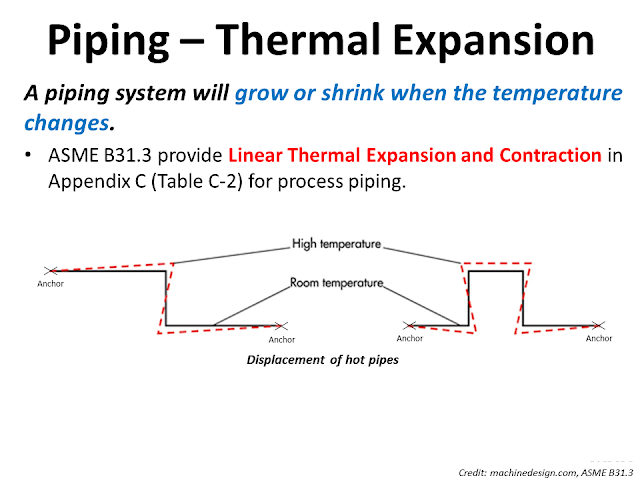 Piping – Thermal Expansion

A piping system will grow or shrink when the temperature changes.

• ASME B31.3 provide Linear Thermal Expansion and Contraction in Appendix C (Table C-2) for process piping.

High temperature

Room temperature

Anchor

Anchor

Anchor

Anchor

Displacement of hot pipes

Credit: machinedesign.com, ASME B31.3